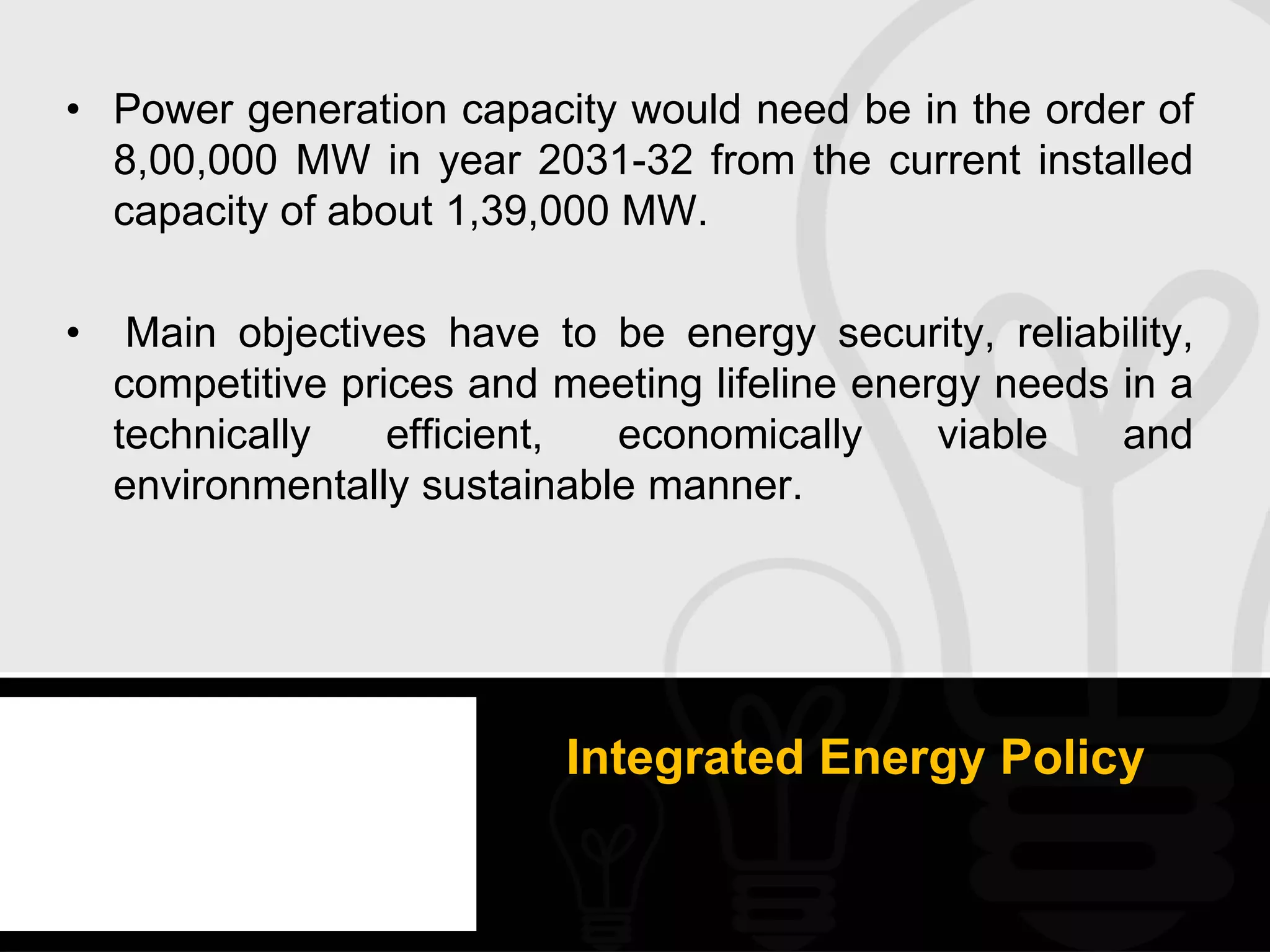 • Power generation capacity would need be in the order of 8,00,000 MW in year 2031-32 from the current installed capacity of about 1,39,000 MW.

• Main objectives have to be energy security, reliability, competitive prices and meeting lifeline energy needs in a technically efficient, economically viable and environmentally sustainable manner.

Integrated Energy Policy